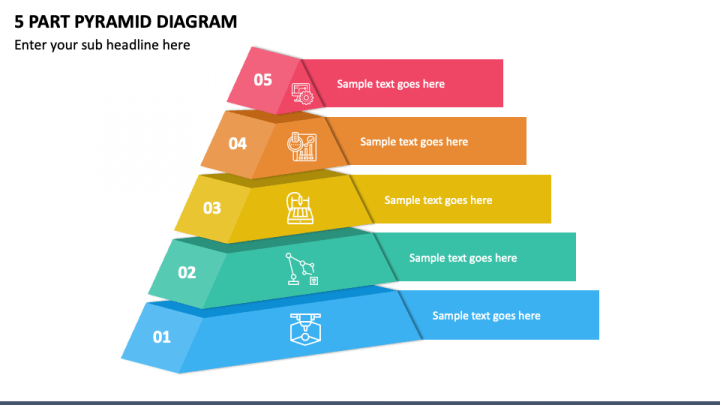 5 PART PYRAMID DIAGRAM

Enter your sub headline here

05

Sample text goes here

04

Sample text goes here

03

Sample text goes here

02

Sample text goes here

01

Sample text goes here